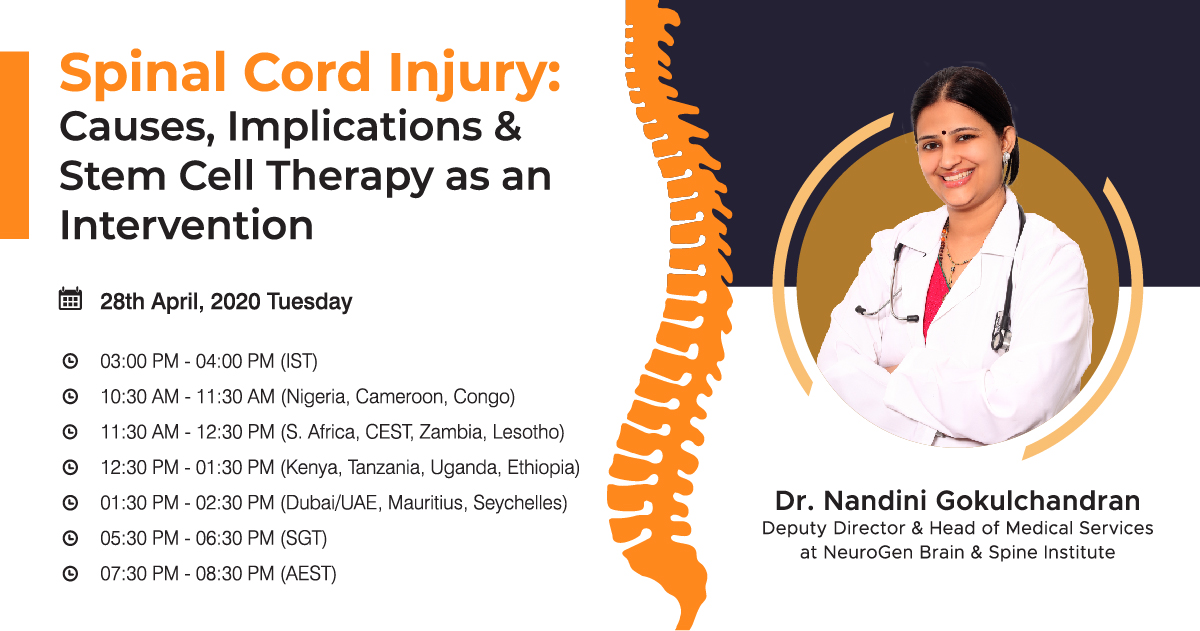 Spinal Cord Injury:
Causes, Implications & Stem Cell Therapy as an Intervention

28th April, 2020 Tuesday

03:00 PM - 04:00 PM (IST)
10:30 AM - 11:30 AM (Nigeria, Cameroon, Congo)
11:30 AM - 12:30 PM (S. Africa, CEST, Zambia, Lesotho)
12:30 PM - 01:30 PM (Kenya, Tanzania, Uganda, Ethiopia)
01:30 PM - 02:30 PM (Dubai/UAE, Mauritius, Seychelles)
05:30 PM - 06:30 PM (SGT)
07:30 PM - 08:30 PM (AEST)

Dr. Nandini Gokulchandran
Deputy Director & Head of Medical Services at NeuroGen Brain & Spine Institute